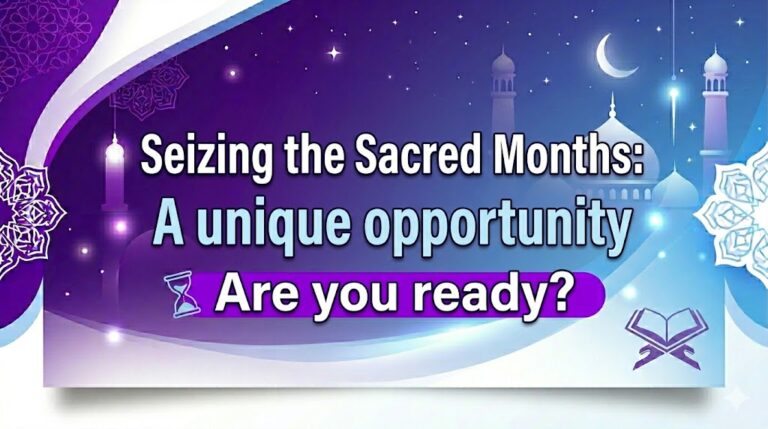 Seizing the Sacred Months:
A unique opportunity
Are you ready?